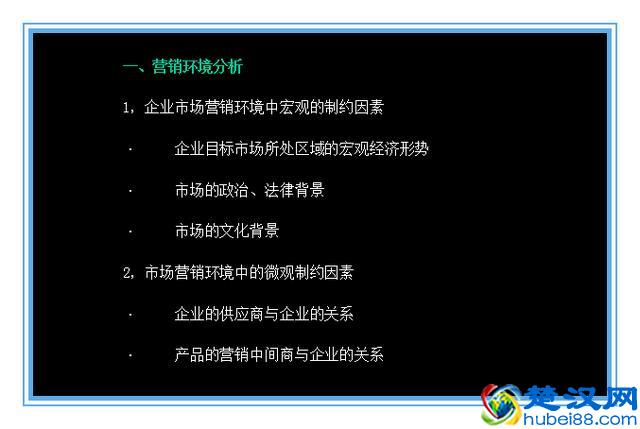 一、营销环境分析

1，企业市场营销环境中宏观的制约因素

· 企业目标市场所处区域的宏观经济形势

· 市场的政治、法律背景

· 市场的文化背景

2，市场营销环境中的微观制约因素

· 企业的供应商与企业的关系

· 产品的营销中间商与企业的关系

楚汉网
hubei88.com